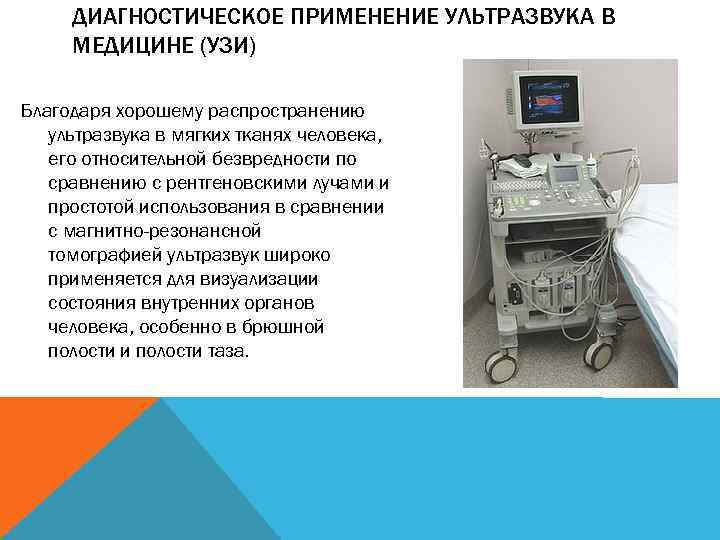 ДИАГНОСТИЧЕСКОЕ ПРИМЕНЕНИЕ УЛЬТРАЗВУКА В МЕДИЦИНЕ (УЗИ)

Благодаря хорошему распространению ультразвука в мягких тканях человека, его относительной безвредности по сравнению с рентгеновскими лучами и простотой использования в сравнении с магнитно-резонансной томографией ультразвук широко применяется для визуализации состояния внутренних органов человека, особенно в брюшной полости и полости таза.